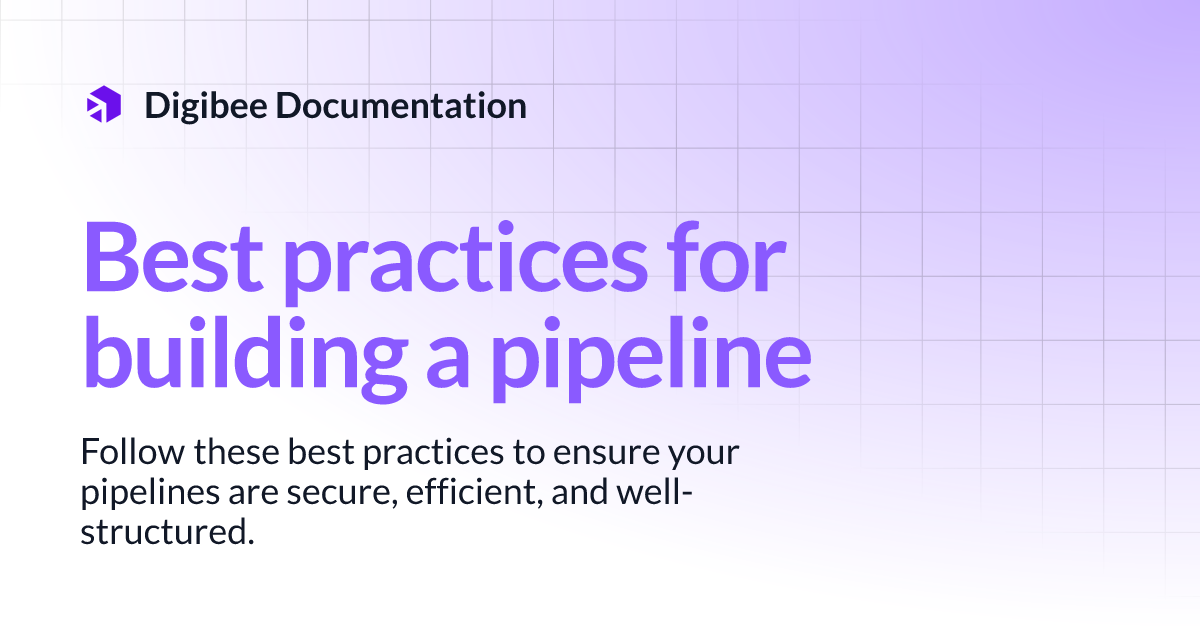 Digibee Documentation

Best practices for building a pipeline

Follow these best practices to ensure your pipelines are secure, efficient, and well-structured.